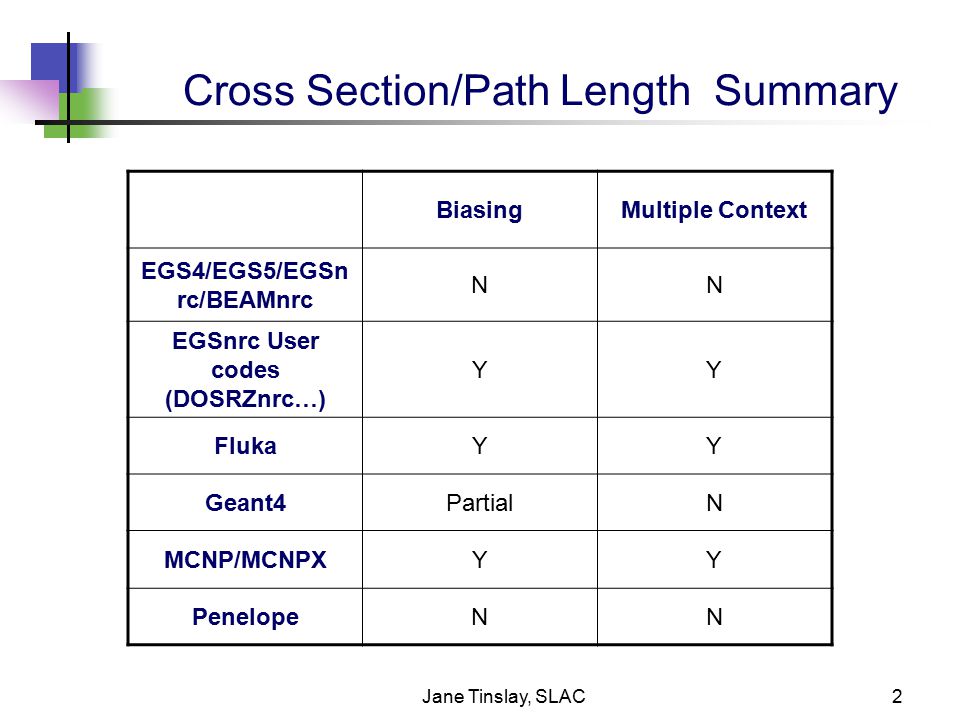 Cross Section/Path Length Summary

| | Biasing | Multiple Context |
|---|---|---|
| EGS4/EGS5/EGSnrc/BEAMnrc | N | N |
| EGSnrc User codes (DOSRZnrc…) | Y | Y |
| Fluka | Y | Y |
| Geant4 | Partial | N |
| MCNP/MCNPX | Y | Y |
| Penelope | N | N |

Jane Tinslay, SLAC

2